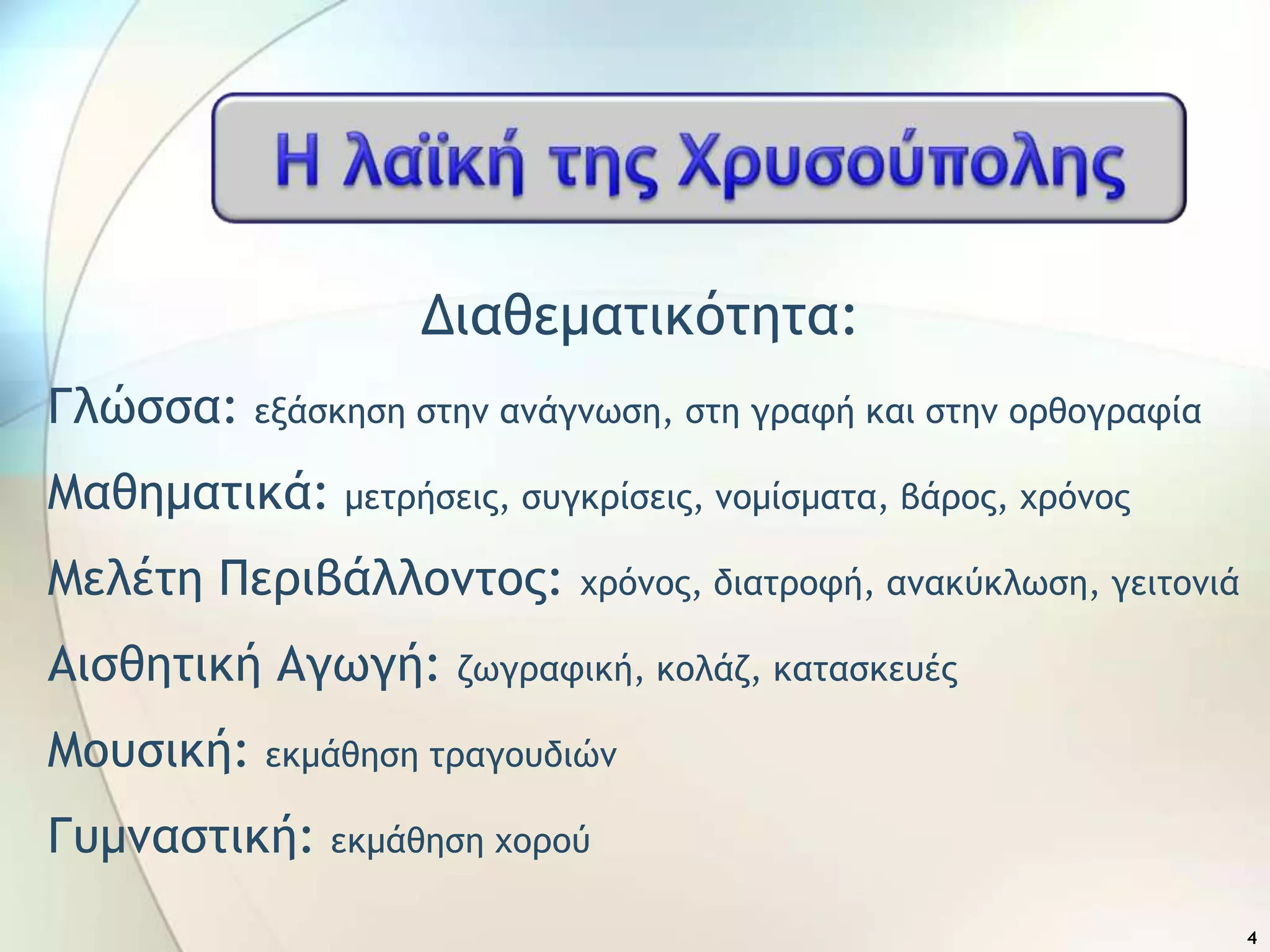 Η λαϊκή της Χρυσούπολης

Διαθεματικότητα:

Γλώσσα: εξάσκηση στην ανάγνωση, στη γραφή και στην ορθογραφία

Μαθηματικά: μετρήσεις, συγκρίσεις, νομίσματα, βάρος, χρόνος

Μελέτη Περιβάλλοντος: χρόνος, διατροφή, ανακύκλωση, γειτονιά

Αισθητική Αγωγή: ζωγραφική, κολάζ, κατασκευές

Μουσική: εκμάθηση τραγουδιών

Γυμναστική: εκμάθηση χορού

4